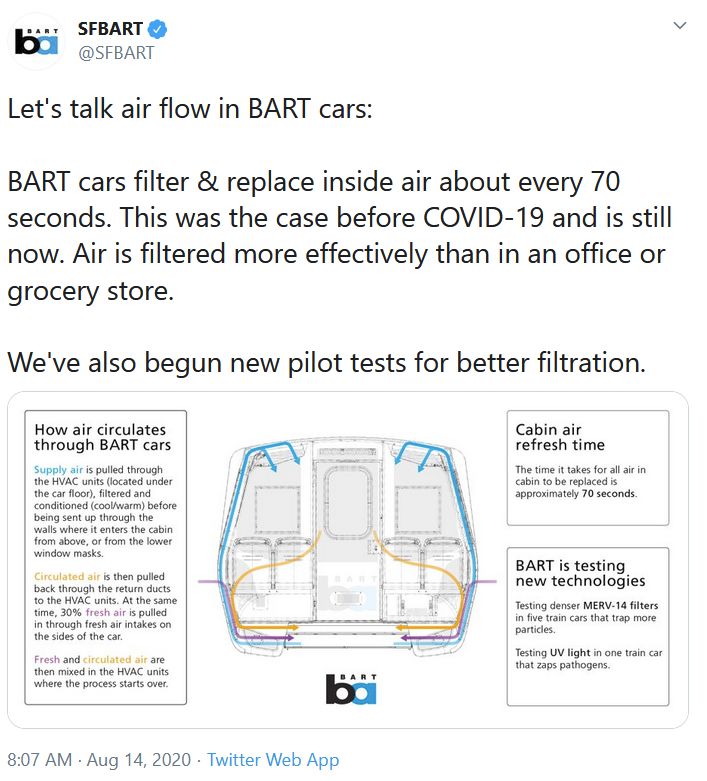 BART ba

SFBART
@SFBART

Let's talk air flow in BART cars:

BART cars filter & replace inside air about every 70 seconds. This was the case before COVID-19 and is still now. Air is filtered more effectively than in an office or grocery store.

We've also begun new pilot tests for better filtration.

How air circulates through BART cars

Supply air is pulled through the HVAC units (located under the car floor), filtered and conditioned (cool/warm) before being sent up through the walls where it enters the cabin from above, or from the lower window masks.

Circulated air is then pulled back through the return ducts to the HVAC units. At the same time, 30% fresh air is pulled in through fresh air intakes on the sides of the car.

Fresh and circulated air are then mixed in the HVAC units where the process starts over.

BART

BART ba

Cabin air refresh time

The time it takes for all air in cabin to be replaced is approximately 70 seconds.

BART is testing new technologies

Testing denser MERV-14 filters in five train cars that trap more particles.

Testing UV light in one train car that zaps pathogens.

8:07 AM · Aug 14, 2020 · Twitter Web App